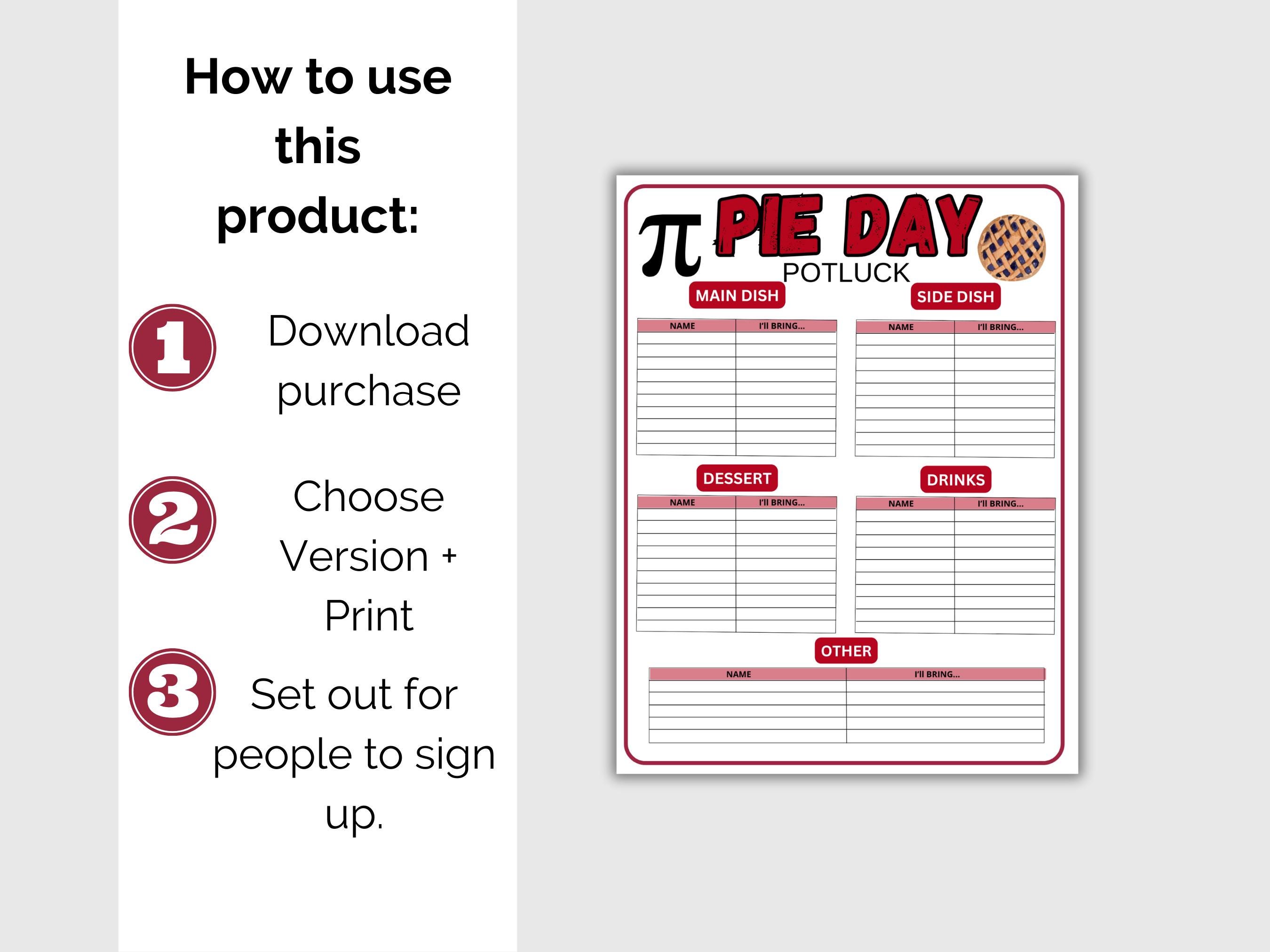 How to use this product:

1 Download purchase

2 Choose Version + Print

3 Set out for people to sign up.

$\pi$ PIE DAY
POTLUCK

MAIN DISH

| NAME | I'll BRING... |
|---|---|
| | |

SIDE DISH

| NAME | I'll BRING... |
|---|---|
| | |

DESSERT

| NAME | I'll BRING... |
|---|---|
| | |

DRINKS

| NAME | I'll BRING... |
|---|---|
| | |

OTHER

| NAME | I'll BRING... |
|---|---|
| | |